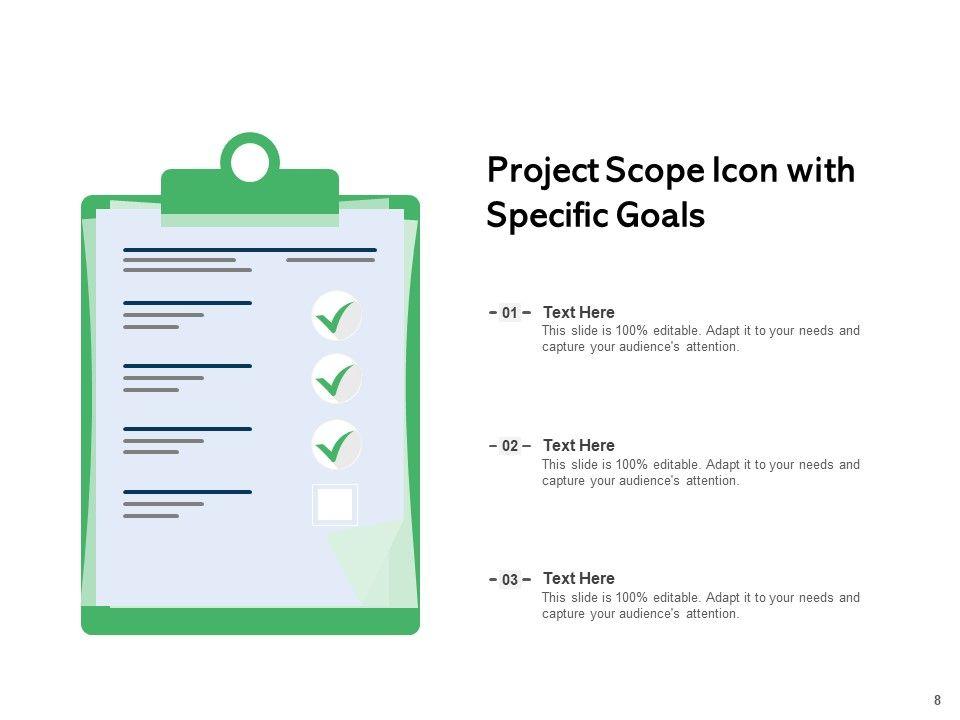 Project Scope Icon with Specific Goals

– 01 – Text Here
This slide is 100% editable. Adapt it to your needs and capture your audience's attention.

– 02 – Text Here
This slide is 100% editable. Adapt it to your needs and capture your audience's attention.

– 03 – Text Here
This slide is 100% editable. Adapt it to your needs and capture your audience's attention.

8